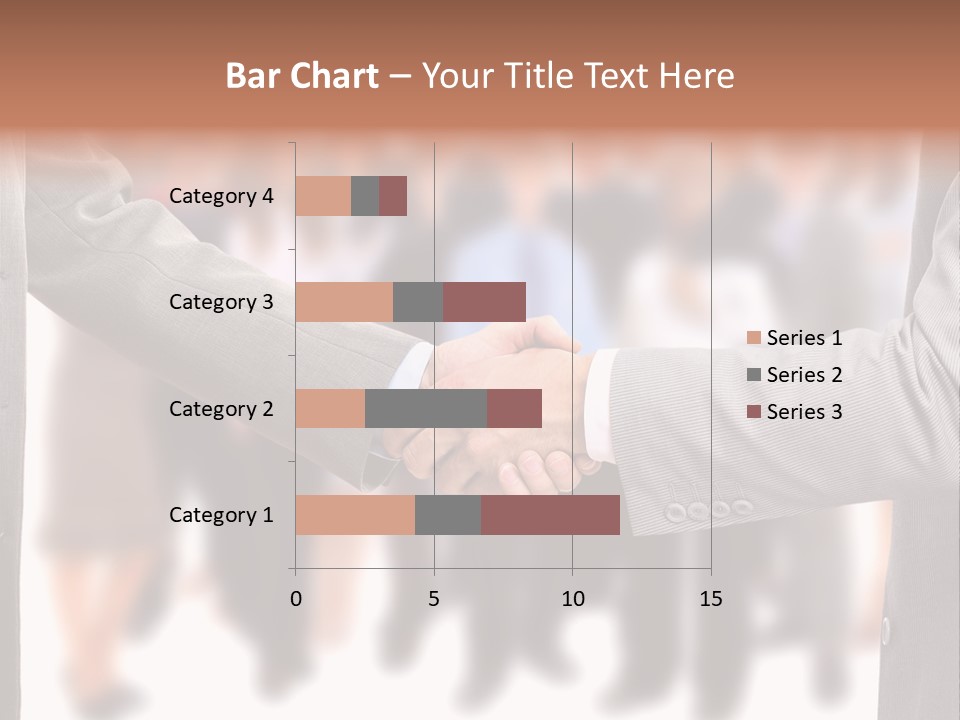 Bar Chart – Your Title Text Here

Category 4
Category 3
Category 2
Category 1

0
5
10
15

Series 1
Series 2
Series 3